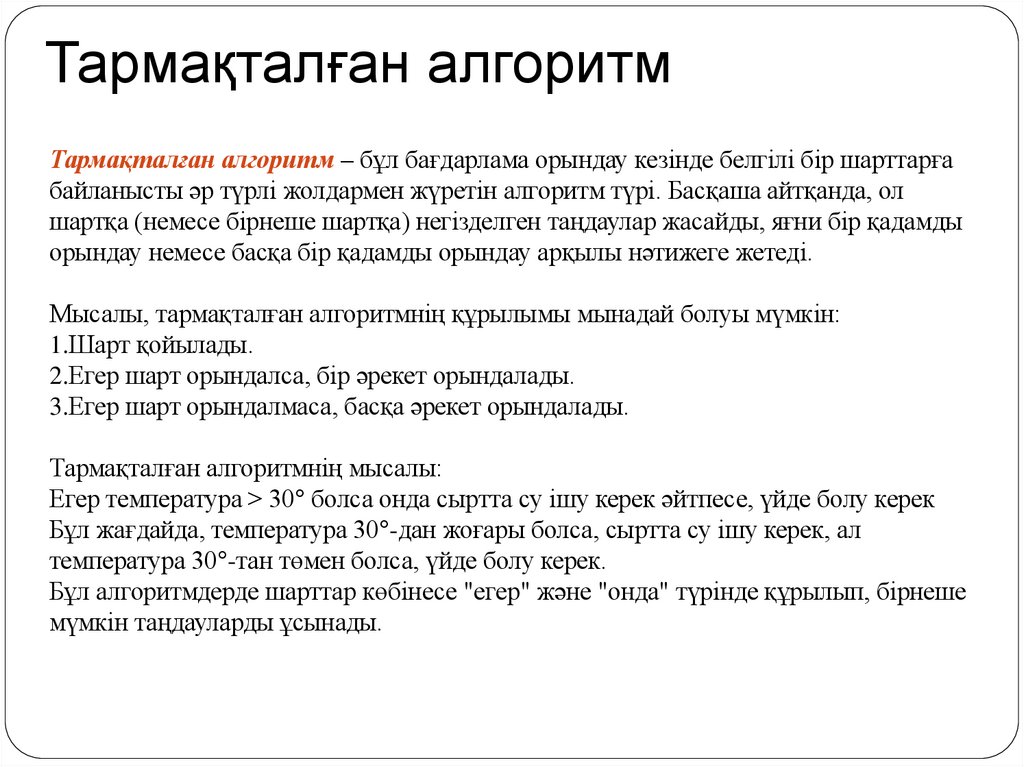 Тармақталған алгоритм

Тармақталған алгоритм – бұл бағдарлама орындау кезінде белгілі бір шарттарға байланысты әр түрлі жолдармен жүретін алгоритм түрі. Басқаша айтқанда, ол шартқа (немесе бірнеше шартқа) негізделген таңдаулар жасайды, яғни бір қадамды орындау немесе басқа бір қадамды орындау арқылы нәтижеге жетеді.

Мысалы, тармақталған алгоритмнің құрылымы мынадай болуы мүмкін:
1.Шарт қойылады.
2.Егер шарт орындалса, бір әрекет орындалады.
3.Егер шарт орындалмаса, басқа әрекет орындалады.

Тармақталған алгоритмнің мысалы:
Егер температура > 30° болса онда сыртта су ішу керек әйтпесе, үйде болу керек
Бұл жағдайда, температура 30°-дан жоғары болса, сыртта су ішу керек, ал температура 30°-тан төмен болса, үйде болу керек.
Бұл алгоритмдерде шарттар көбінесе "егер" және "онда" түрінде құрылып, бірнеше мүмкін таңдауларды ұсынады.